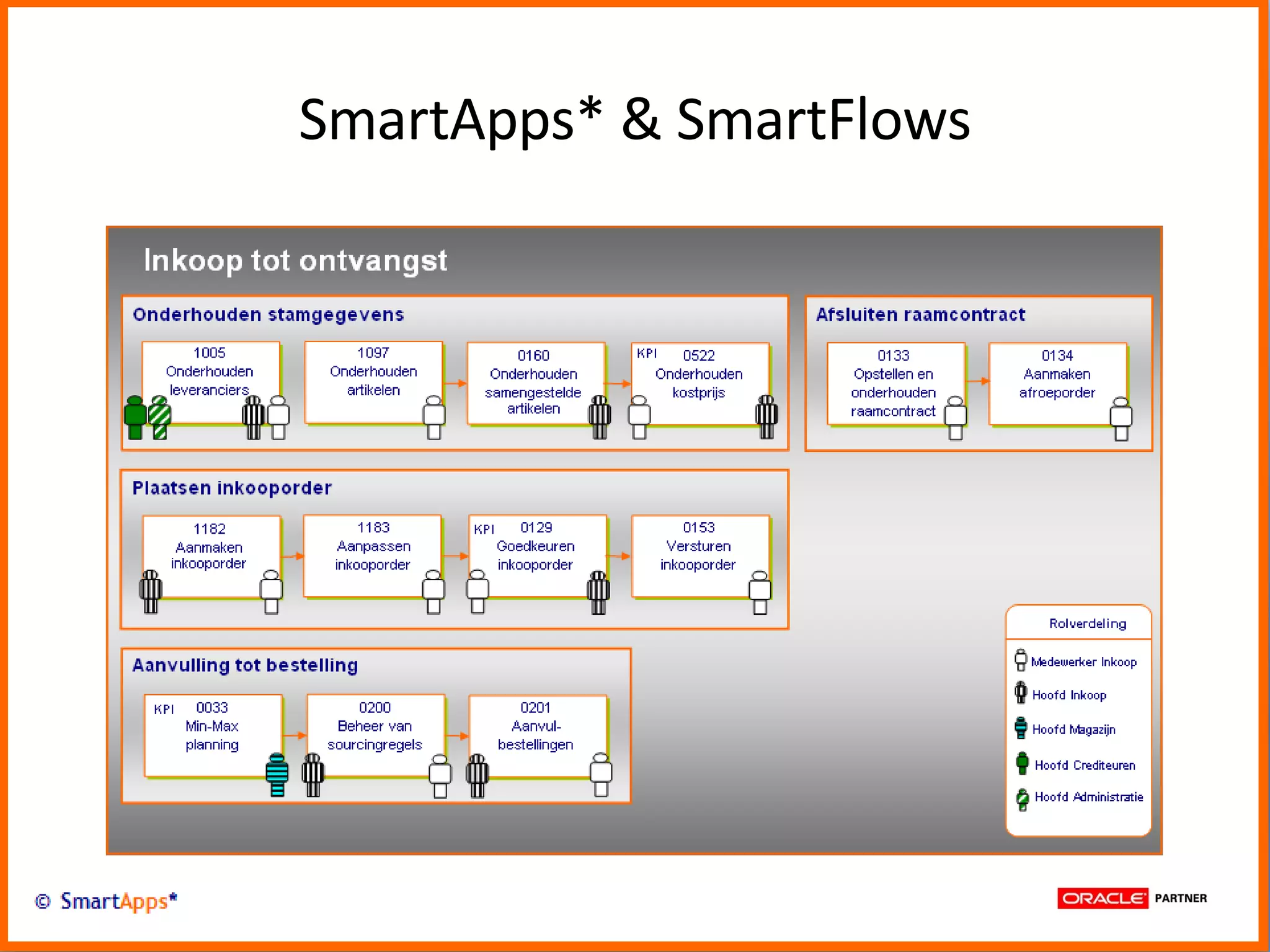 SmartApps* & SmartFlows

Inkoop tot ontvangst

Onderhouden stamgegevens

1005
Onderhouden leveranciers

1097
Onderhouden artikelen

0160
Onderhouden samengestelde artikelen

KPI 0522
Onderhouden kostprijs

Afsluiten raamcontract

0133
Opstellen en onderhouden raamcontract

0134
Aanmaken afroeporder

Plaatsen inkooporder

1182
Aanmaken inkooporder

1183
Aanpassen inkooporder

KPI 0129
Goedkeuren inkooporder

0153
Versturen inkooporder

Aanvulling tot bestelling

KPI 0033
Min-Max planning

0200
Beheer van sourcingregels

0201
Aanvul-bestellingen

Rolverdeling
Medewerker Inkoop
Hoofd Inkoop
Hoofd Magazijn
Hoofd Crediteuren
Hoofd Administratie

© SmartApps*

ORACLE PARTNER